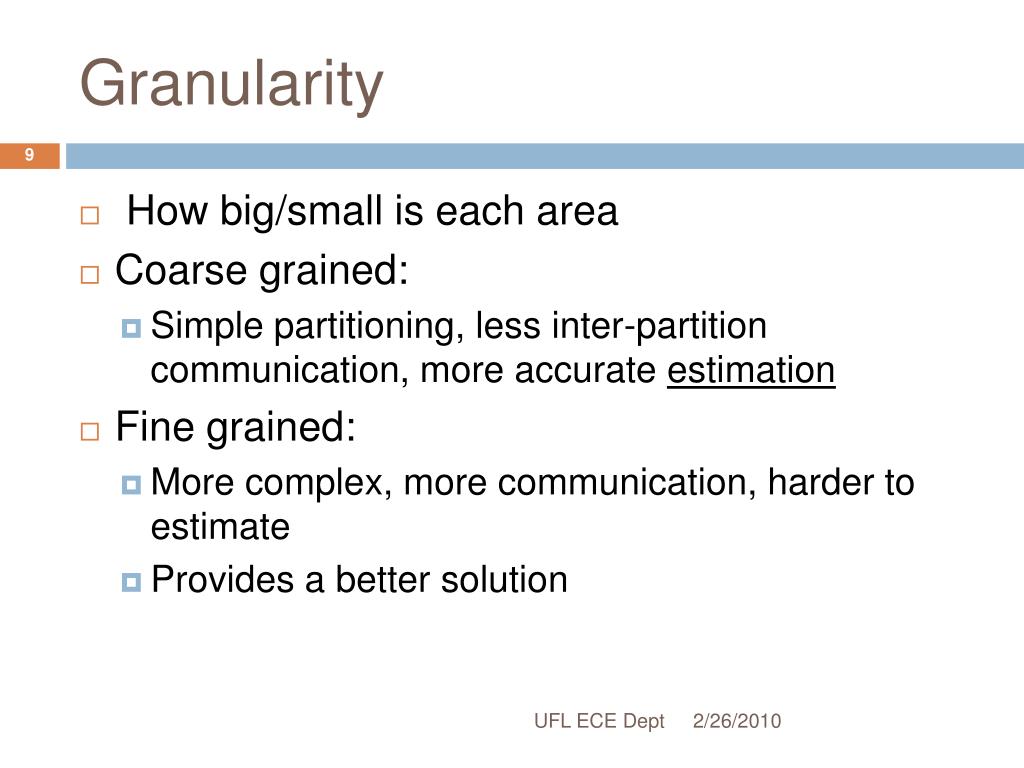 Granularity

9

How big/small is each area

Coarse grained:

Simple partitioning, less inter-partition communication, more accurate estimation

Fine grained:

More complex, more communication, harder to estimate

Provides a better solution

UFL ECE Dept 2/26/2010